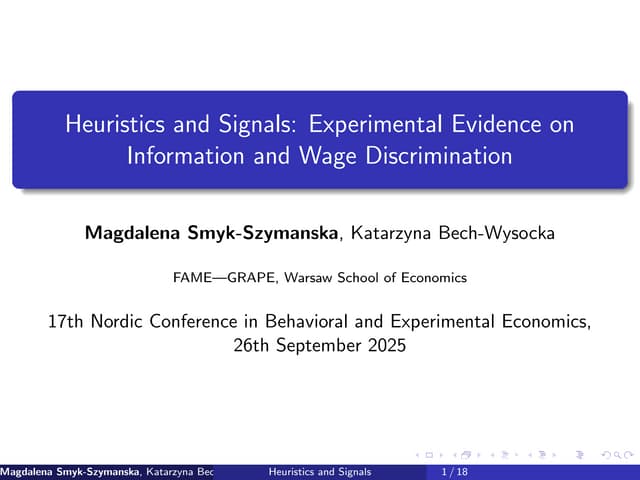 Heuristics and Signals: Experimental Evidence on Information and Wage Discrimination

Magdalena Smyk-Szymanska, Katarzyna Bech-Wysocka

FAME—GRAPE, Warsaw School of Economics

17th Nordic Conference in Behavioral and Experimental Economics, 26th September 2025

Magdalena Smyk-Szymanska, Katarzyna Bec Heuristics and Signals 1 / 18